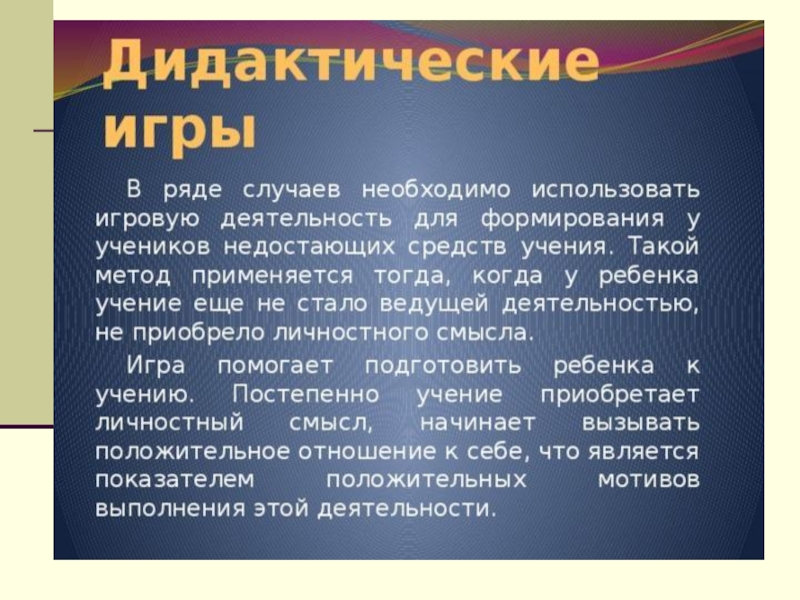 Дидактические игры

В ряде случаев необходимо использовать игровую деятельность для формирования у учеников недостающих средств учения. Такой метод применяется тогда, когда у ребенка учение еще не стало ведущей деятельностью, не приобрело личностного смысла.

Игра помогает подготовить ребенка к учению. Постепенно учение приобретает личностный смысл, начинает вызывать положительное отношение к себе, что является показателем положительных мотивов выполнения этой деятельности.